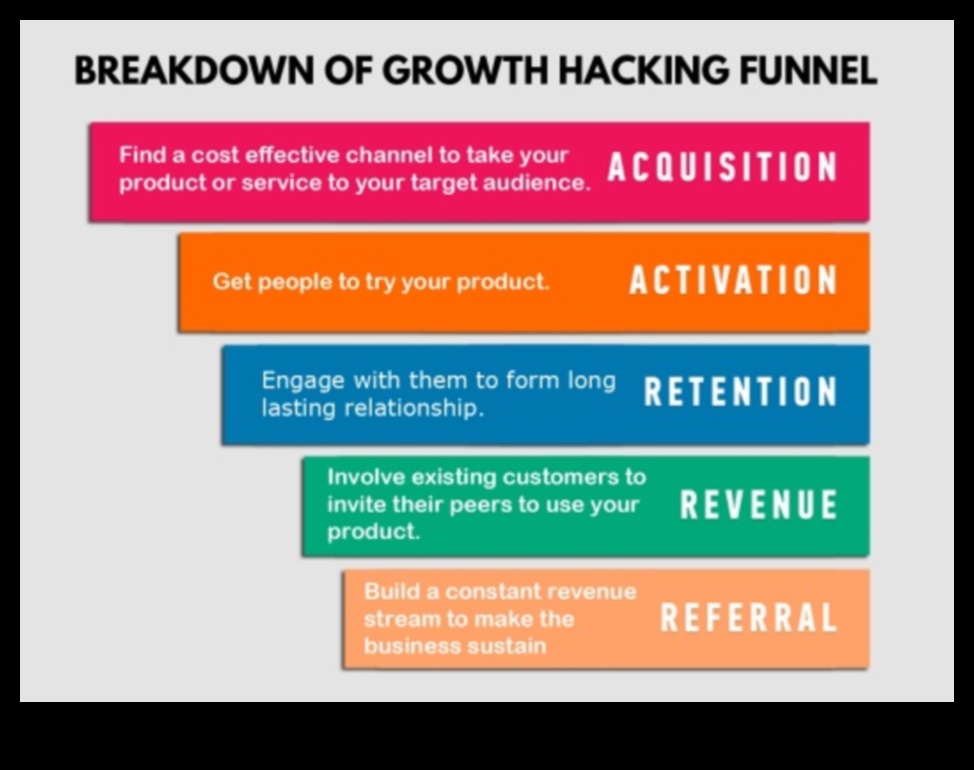 BREAKDOWN OF GROWTH HACKING FUNNEL

Find a cost effective channel to take your product or service to your target audience. ACQUISITION

Get people to try your product. ACTIVATION

Engage with them to form long lasting relationship. RETENTION

Involve existing customers to invite their peers to use your product. REVENUE

Build a constant revenue stream to make the business sustain REFERRAL